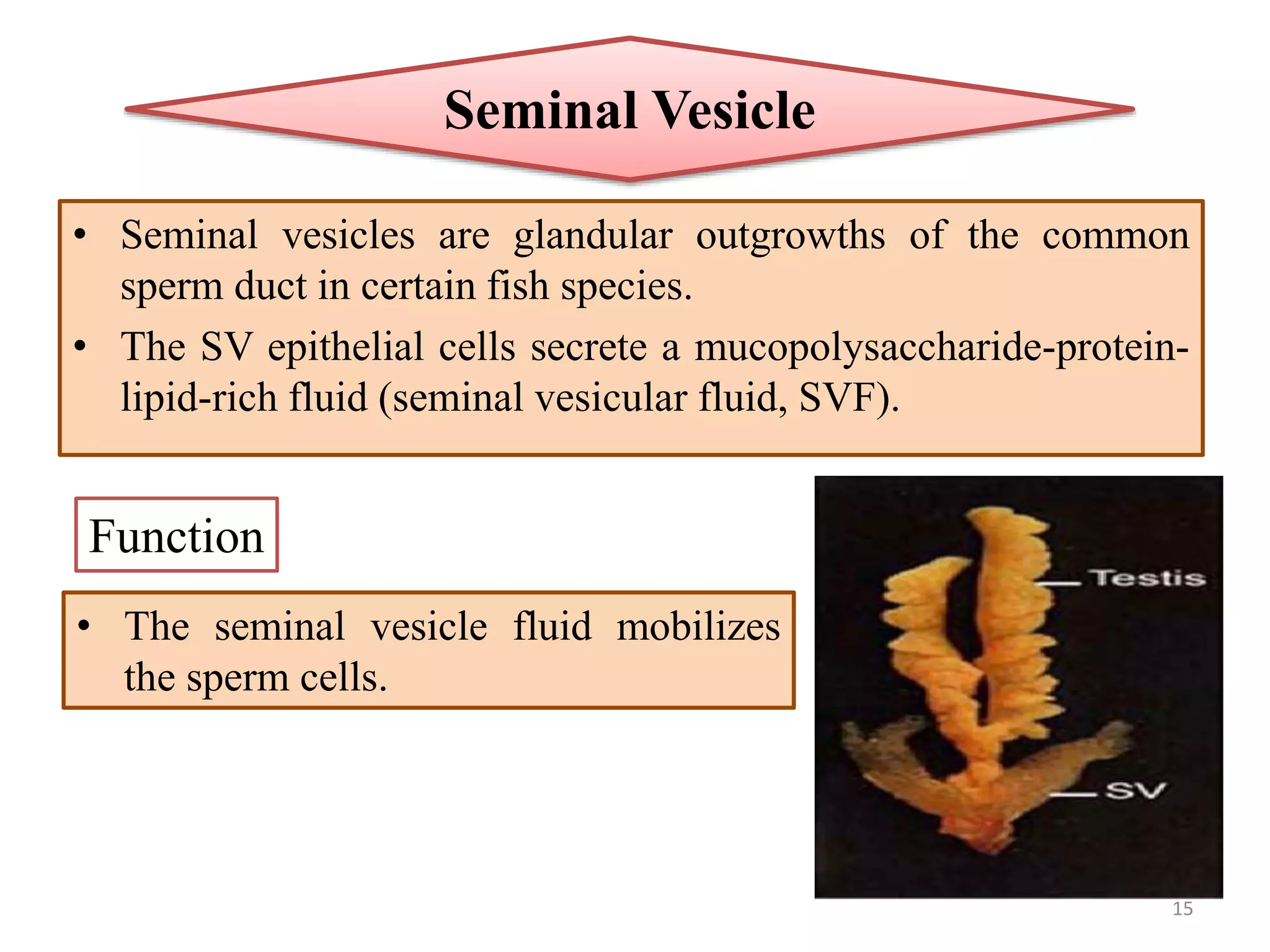 Seminal Vesicle

• Seminal vesicles are glandular outgrowths of the common sperm duct in certain fish species.
• The SV epithelial cells secrete a mucopolysaccharide-protein-lipid-rich fluid (seminal vesicular fluid, SVF).

Function

• The seminal vesicle fluid mobilizes the sperm cells.

Testis

SV

15